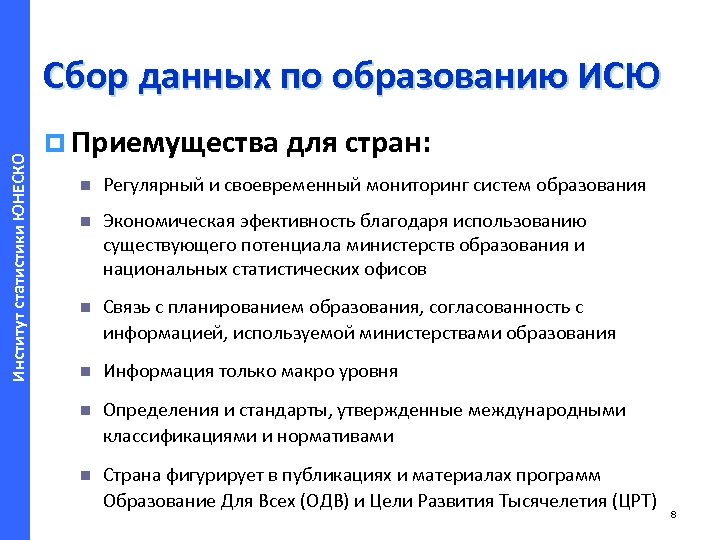 Институт статистики ЮНЕСКО

Сбор данных по образованию ИСЮ

Приемущества для стран:

Регулярный и своевременный мониторинг систем образования

Экономическая эфективность благодаря использованию существующего потенциала министерств образования и национальных статистических офисов

Связь с планированием образования, согласованность с информацией, используемой министерствами образования

Информация только макро уровня

Определения и стандарты, утвержденные международными классификациями и нормативами

Страна фигурирует в публикациях и материалах программ Образование Для Всех (ОДВ) и Цели Развития Тысячелетия (ЦРТ)

8